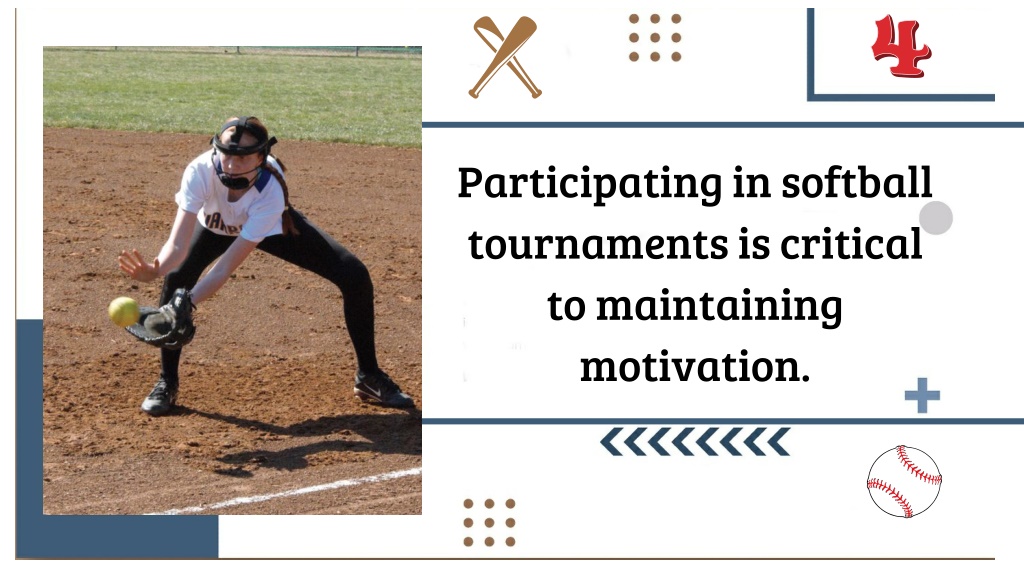 4

Participating in softball tournaments is critical to maintaining motivation.